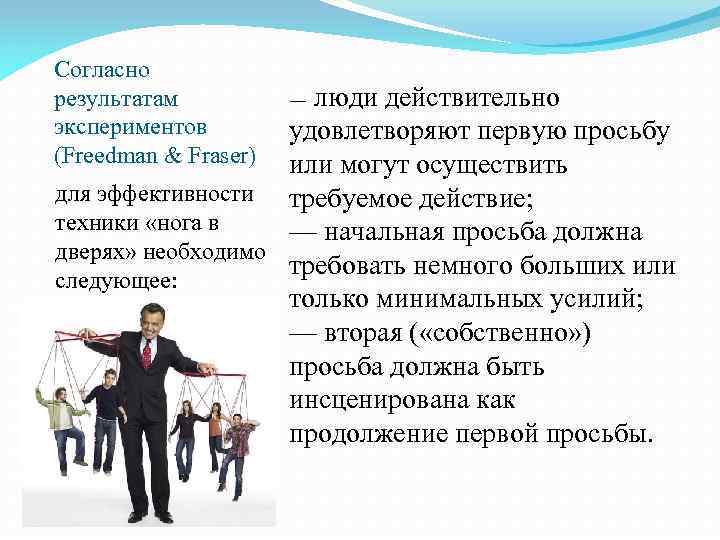 Согласно результатам экспериментов (Freedman & Fraser)

для эффективности техники «нога в дверях» необходимо следующее:

– люди действительно удовлетворяют первую просьбу или могут осуществить требуемое действие;
— начальная просьба должна требовать немного больших или только минимальных усилий;
— вторая («собственно») просьба должна быть инсценирована как продолжение первой просьбы.